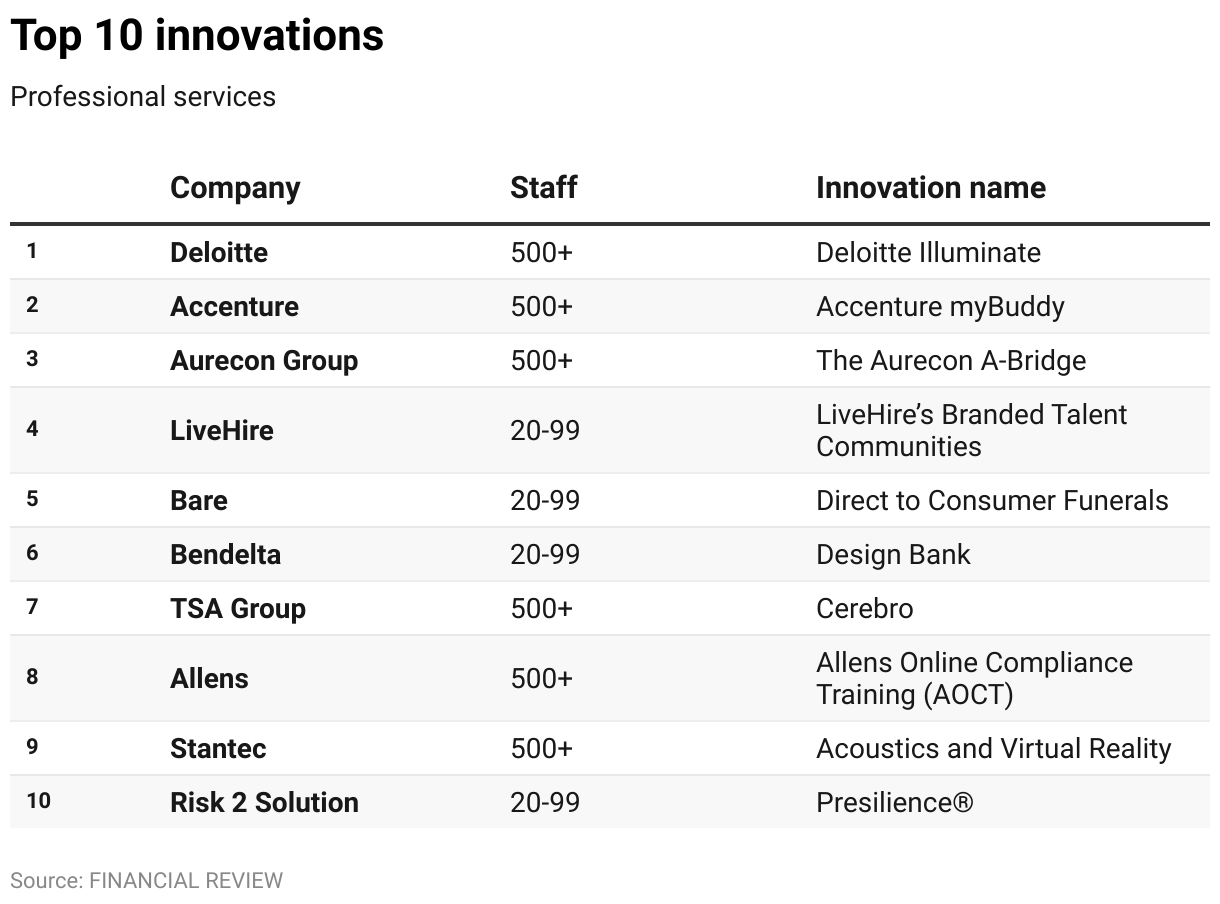 Top 10 innovations

Professional services

| | Company | Staff | Innovation name |
|---|---|---|---|
| 1 | Deloitte | 500+ | Deloitte Illuminate |
| 2 | Accenture | 500+ | Accenture myBuddy |
| 3 | Aurecon Group | 500+ | The Aurecon A-Bridge |
| 4 | LiveHire | 20-99 | LiveHire's Branded Talent Communities |
| 5 | Bare | 20-99 | Direct to Consumer Funerals |
| 6 | Bendelta | 20-99 | Design Bank |
| 7 | TSA Group | 500+ | Cerebro |
| 8 | Allens | 500+ | Allens Online Compliance Training (AOCT) |
| 9 | Stantec | 500+ | Acoustics and Virtual Reality |
| 10 | Risk 2 Solution | 20-99 | Presilience® |

Source: FINANCIAL REVIEW